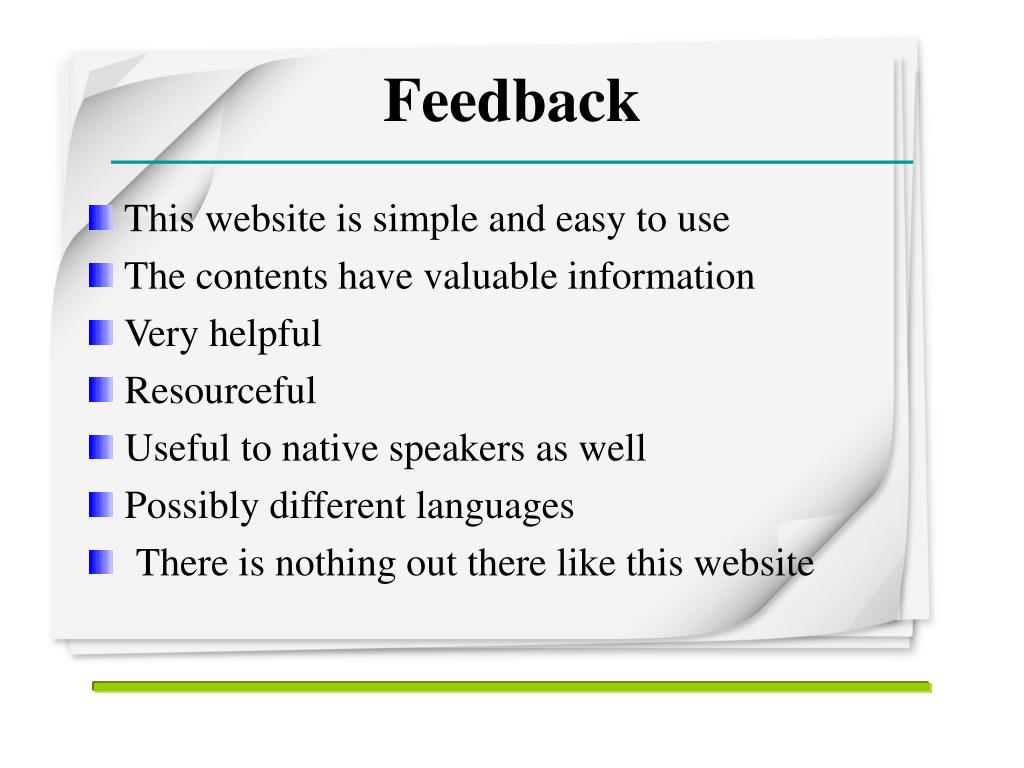 Feedback

This website is simple and easy to use
The contents have valuable information
Very helpful
Resourceful
Useful to native speakers as well
Possibly different languages
There is nothing out there like this website